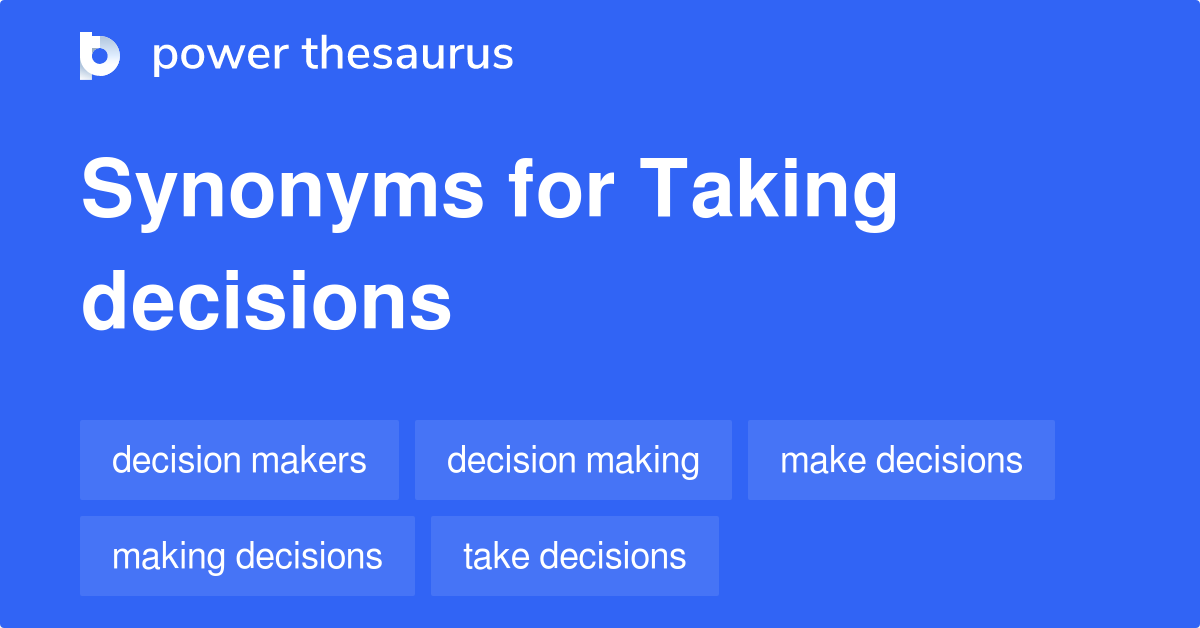 power thesaurus

Synonyms for Taking decisions

decision makers
decision making
make decisions
making decisions
take decisions